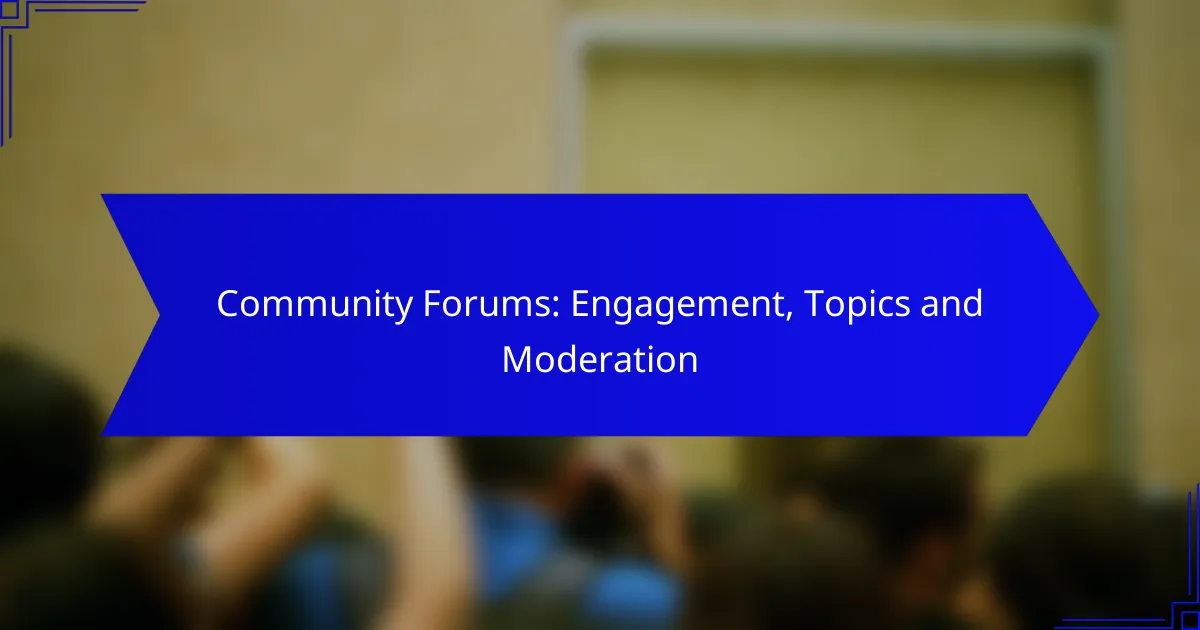 Community Forums: Engagement, Topics and Moderation